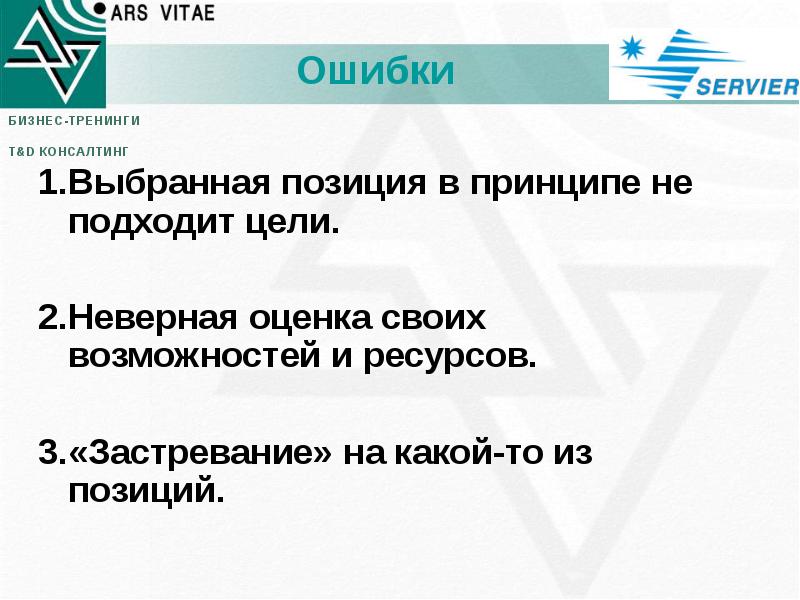 ARS VITAE

Ошибки

SERVIER

БИЗНЕС-ТРЕНИНГИ

T&D КОНСАЛТИНГ

1.Выбранная позиция в принципе не подходит цели.

2.Неверная оценка своих возможностей и ресурсов.

3.«Застревание» на какой-то из позиций.